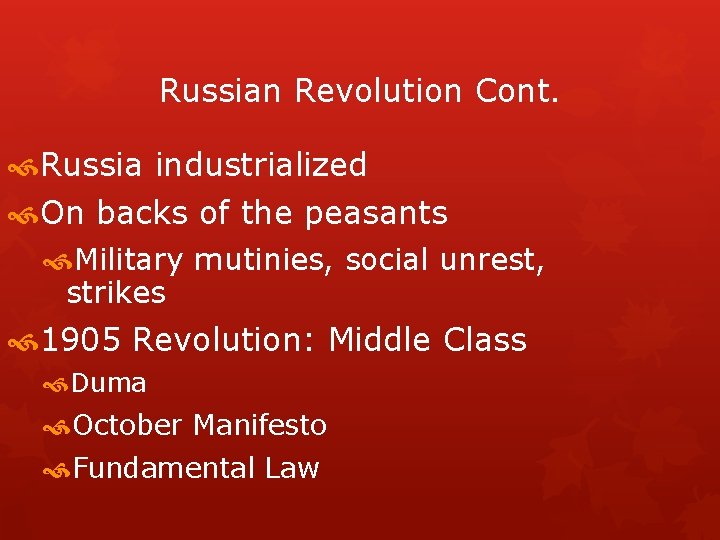 Russian Revolution Cont.

Russia industrialized

On backs of the peasants

Military mutinies, social unrest, strikes

1905 Revolution: Middle Class

Duma

October Manifesto

Fundamental Law